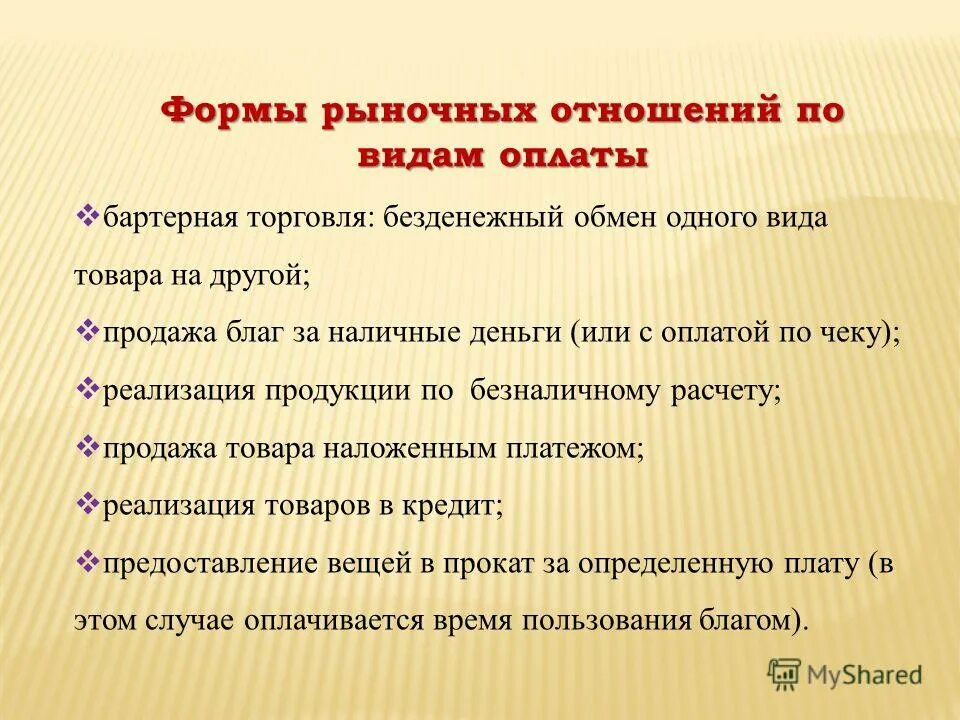 Формы рыночных отношений по видам оплаты

❖бартерная торговля: безденежный обмен одного вида товара на другой;

❖продажа благ за наличные деньги (или с оплатой по чеку);

❖реализация продукции по безналичному расчету;

❖продажа товара наложенным платежом;

❖реализация товаров в кредит;

❖предоставление вещей в прокат за определенную плату (в этом случае оплачивается время пользования благом).

MyShared